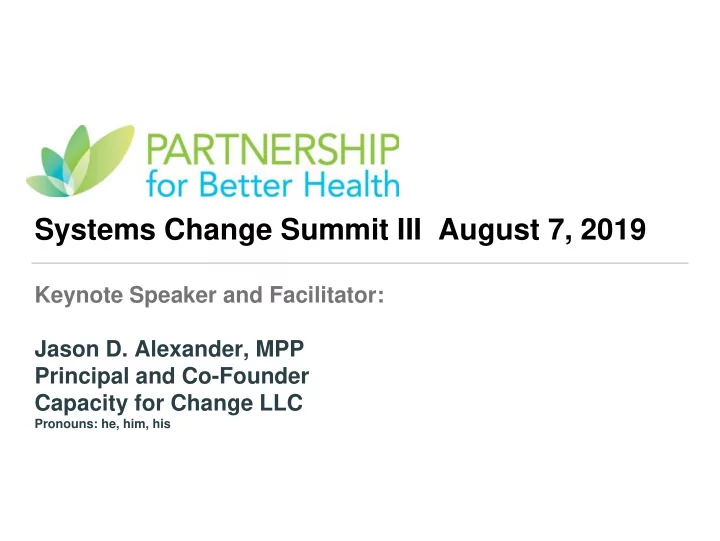 PARTNERSHIP
for Better Health

Systems Change Summit III August 7, 2019

Keynote Speaker and Facilitator:

Jason D. Alexander, MPP
Principal and Co-Founder
Capacity for Change LLC
Pronouns: he, him, his